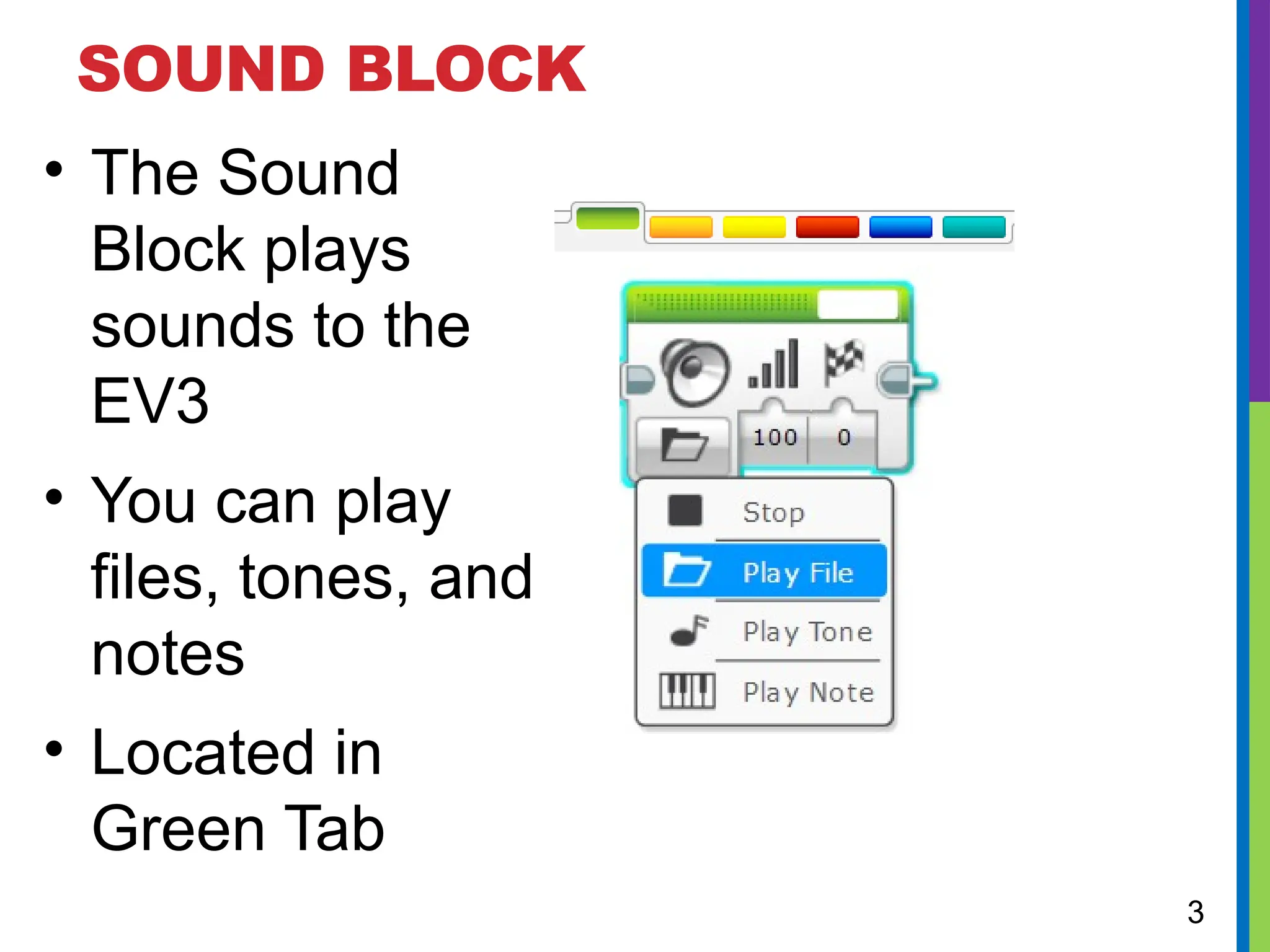 SOUND BLOCK

• The Sound Block plays sounds to the EV3

• You can play files, tones, and notes

• Located in Green Tab

100
0

Stop
Play File
Play Tone
Play Note

3